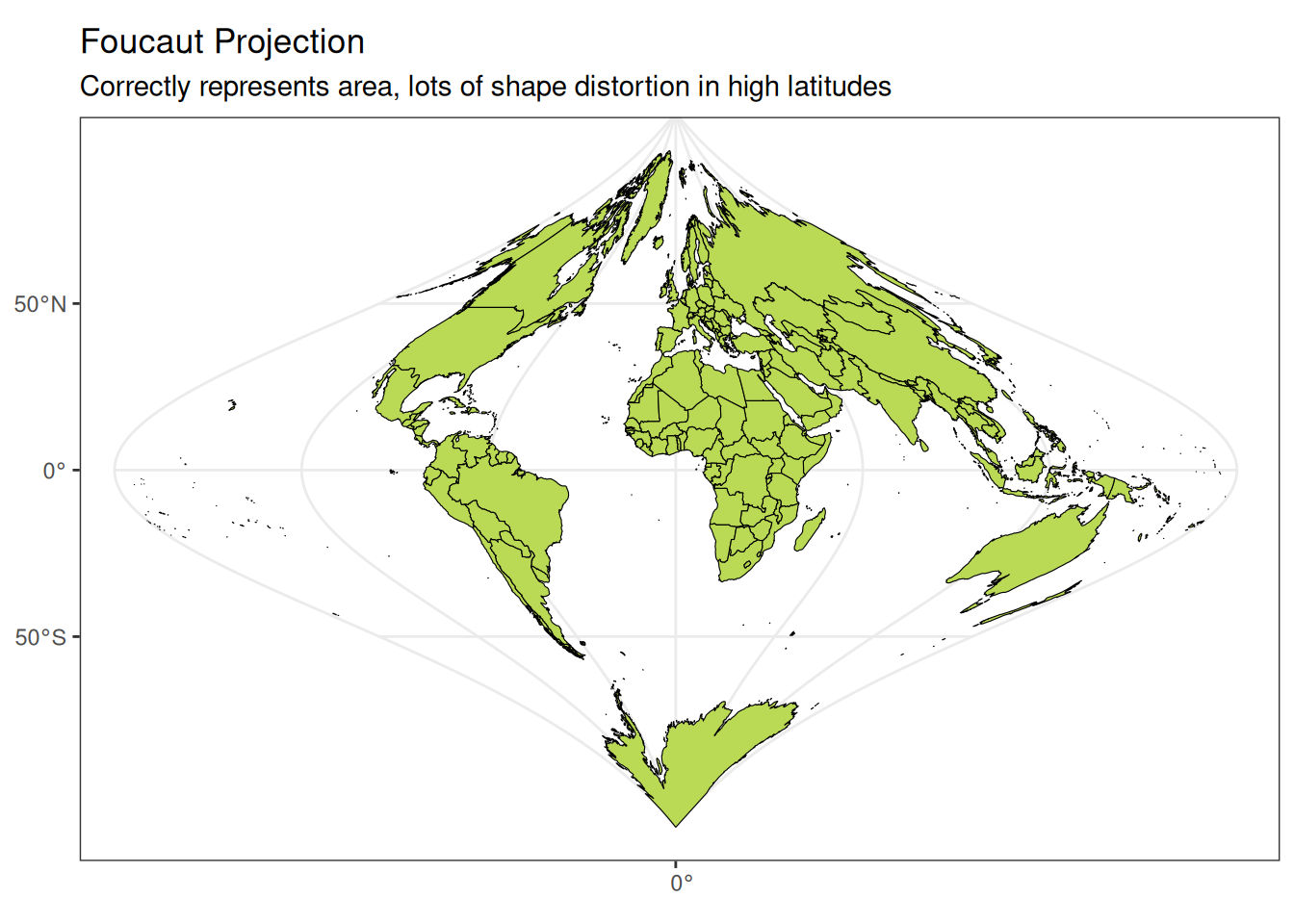 Foucaut Projection
Correctly represents area, lots of shape distortion in high latitudes

50°N
0°
50°S
0°